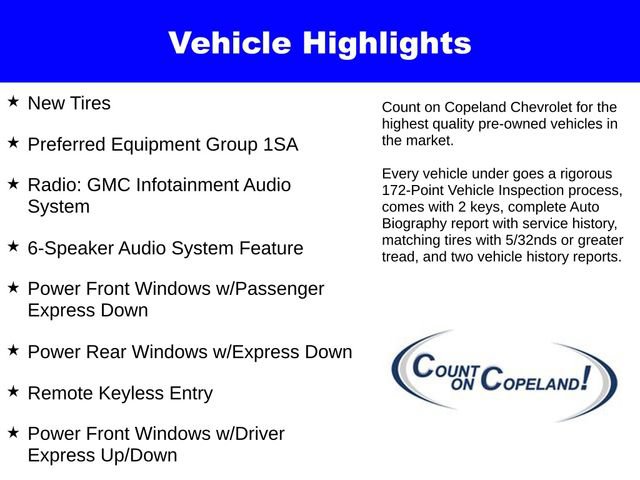 Vehicle Highlights

★ New Tires

★ Preferred Equipment Group 1SA

★ Radio: GMC Infotainment Audio System

★ 6-Speaker Audio System Feature

★ Power Front Windows w/Passenger Express Down

★ Power Rear Windows w/Express Down

★ Remote Keyless Entry

★ Power Front Windows w/Driver Express Up/Down

Count on Copeland Chevrolet for the highest quality pre-owned vehicles in the market.

Every vehicle under goes a rigorous 172-Point Vehicle Inspection process, comes with 2 keys, complete Auto Biography report with service history, matching tires with 5/32nds or greater tread, and two vehicle history reports.

COUNT ON COPELAND!